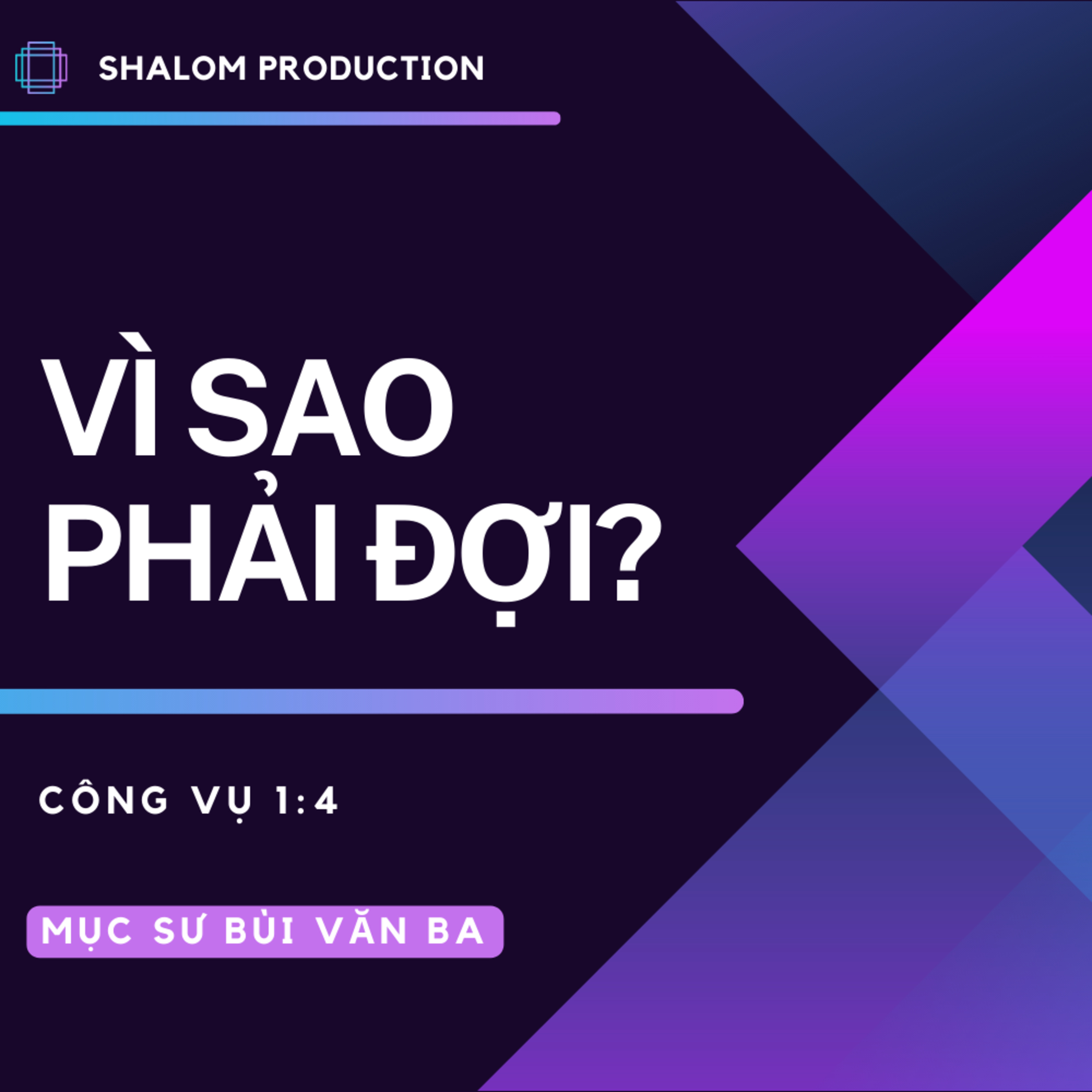 SHALOM PRODUCTION

VÌ SAO PHẢI ĐỢI?

CÔNG VỤ 1:4

MỤC SƯ BÙI VĂN BA